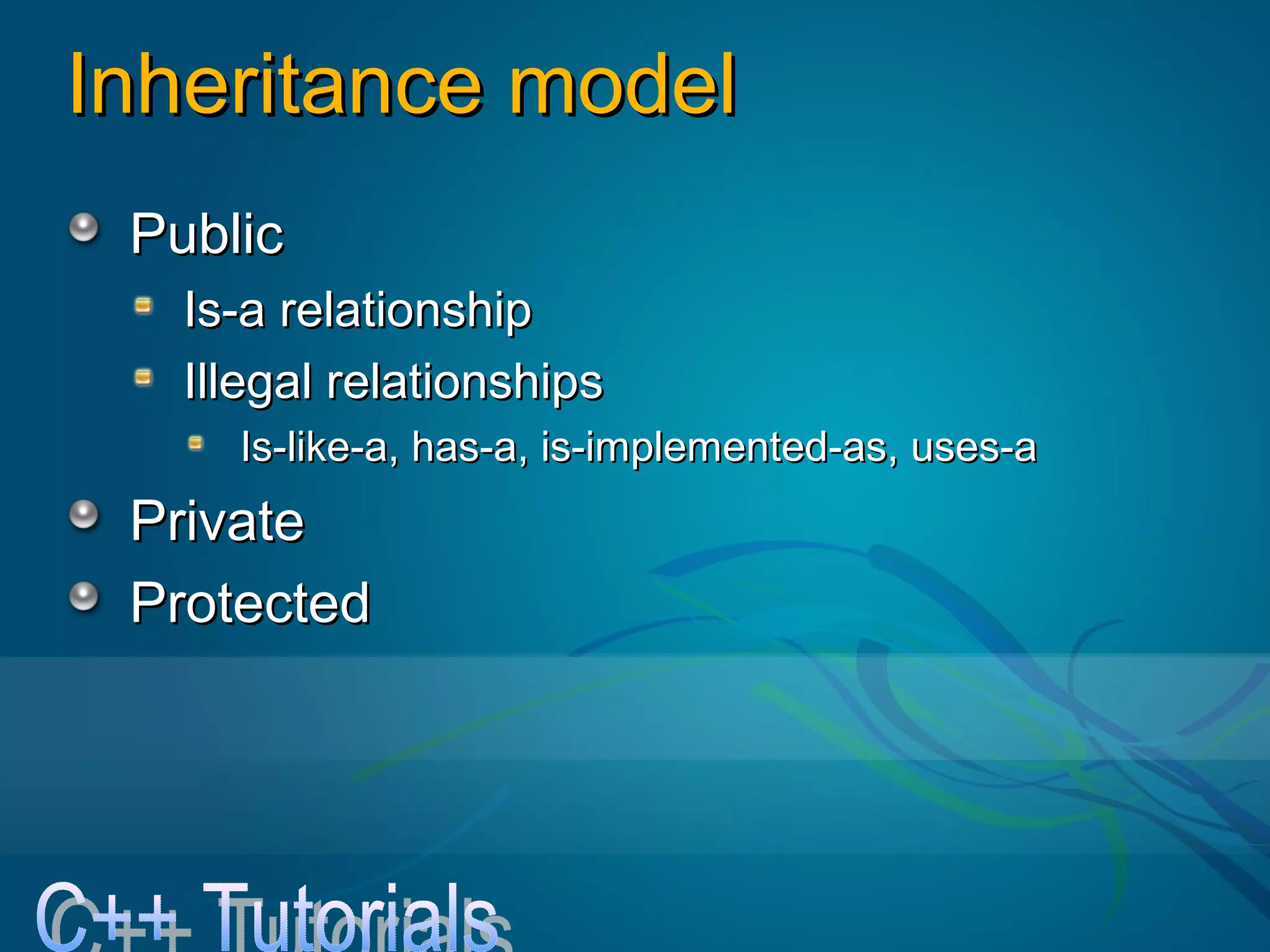 Inheritance model

Public
Is-a relationship
Illegal relationships
Is-like-a, has-a, is-implemented-as, uses-a
Private
Protected

C++ Tutorials